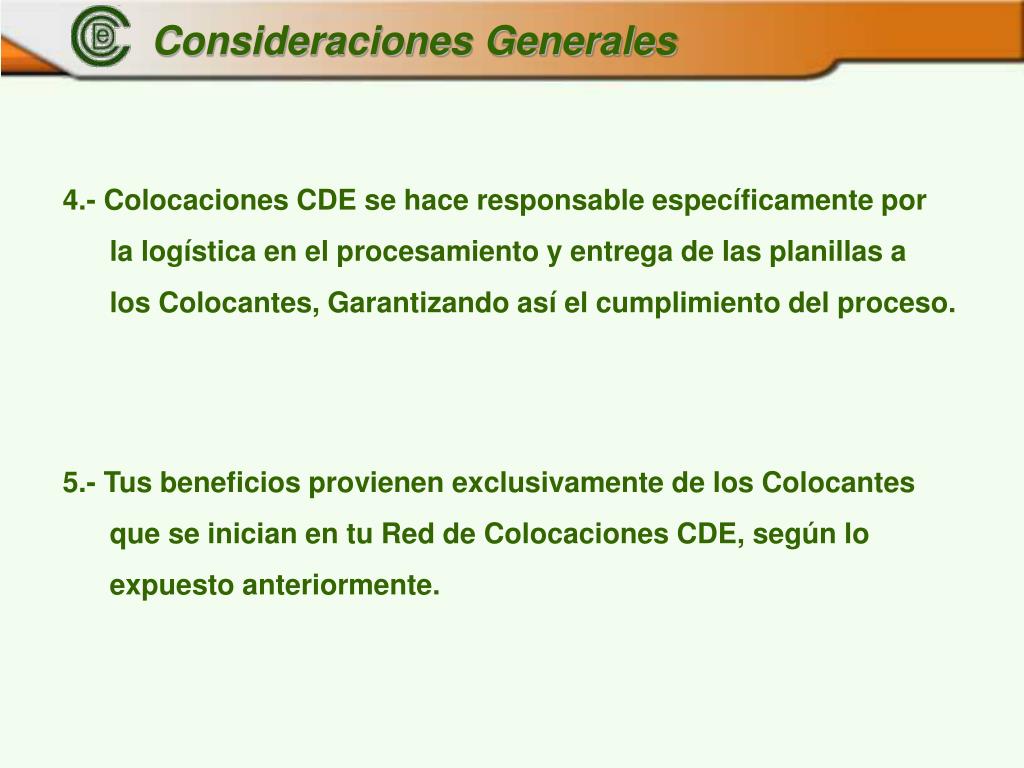 Consideraciones Generales

4.- Colocaciones CDE se hace responsable específicamente por la logística en el procesamiento y entrega de las planillas a los Colocantes, Garantizando así el cumplimiento del proceso.

5.- Tus beneficios provienen exclusivamente de los Colocantes que se inician en tu Red de Colocaciones CDE, según lo expuesto anteriormente.